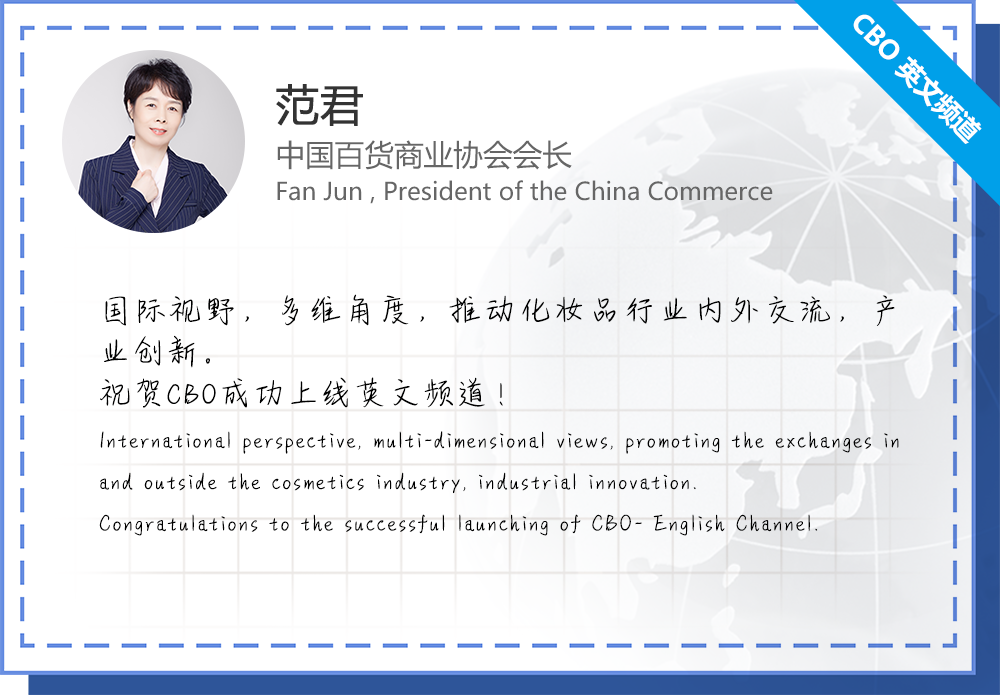 CBO 英文频道

范君

中国百货商业协会会长

Fan Jun , President of the China Commerce

国际视野，多维角度，推动化妆品行业内外交流，产业创新。

祝贺CBO成功上线英文频道！

International perspective, multi-dimensional views, promoting the exchanges in and outside the cosmetics industry, industrial innovation.

Congratulations to the successful launching of CBO- English Channel.